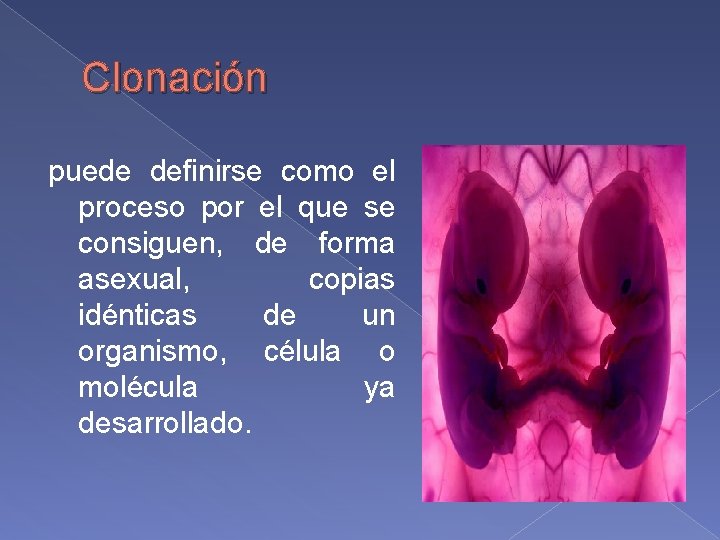 Clonación

puede definirse como el proceso por el que se consiguen, de forma asexual, copias idénticas de un organismo, célula o molécula ya desarrollado.